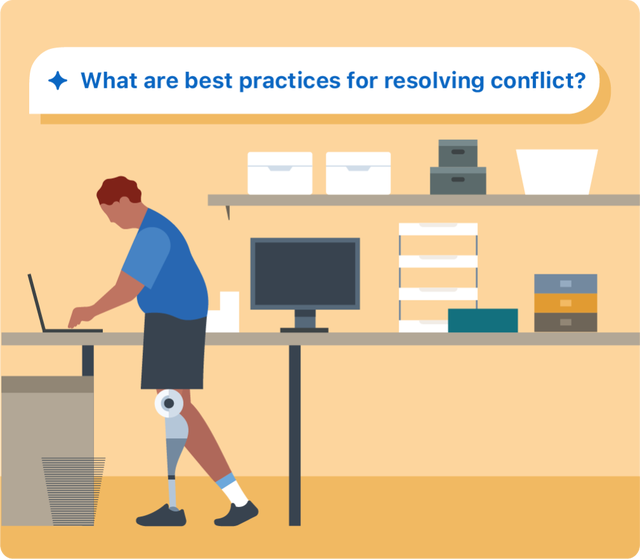 What are best practices for resolving conflict?